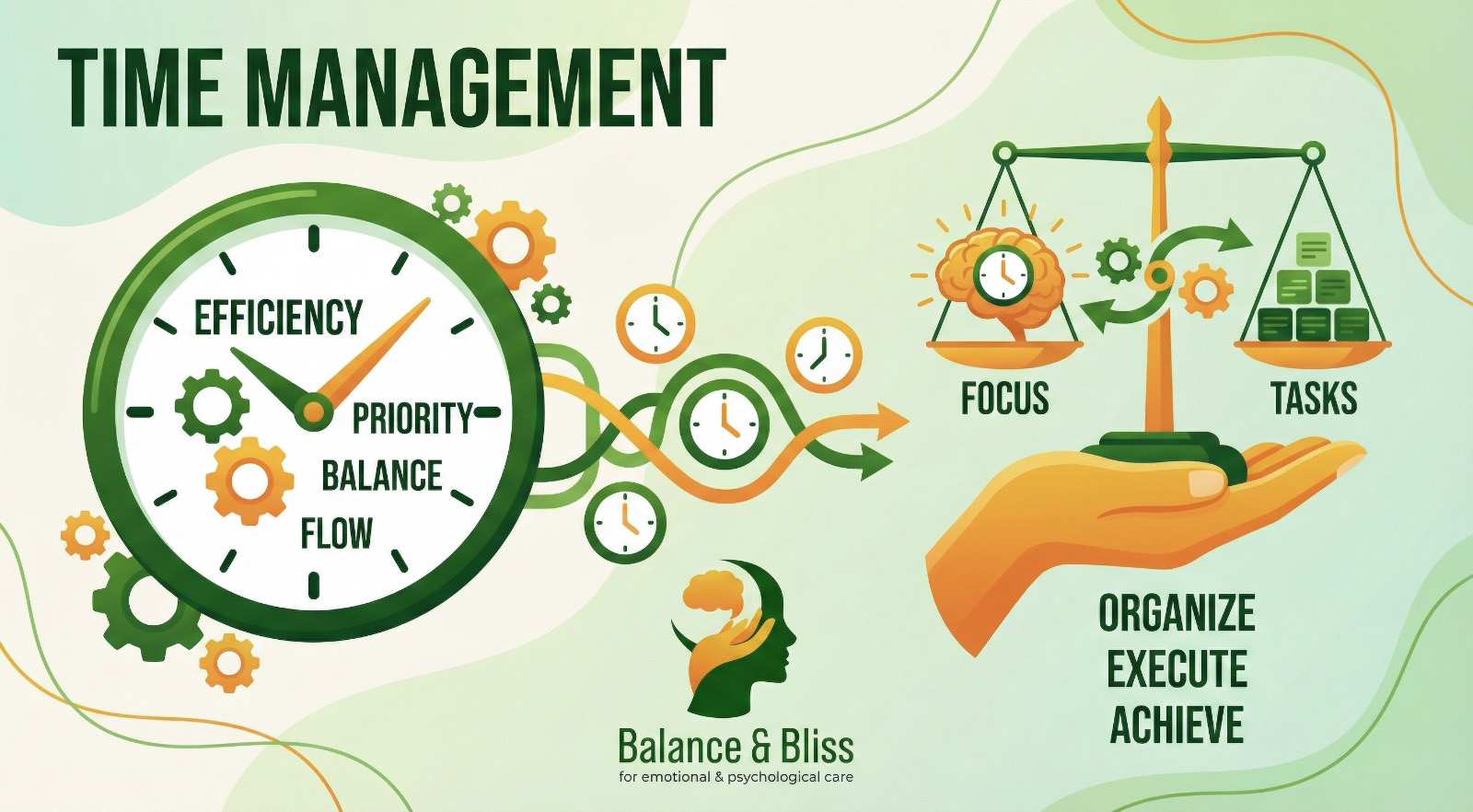 TIME MANAGEMENT

EFFICIENCY
PRIORITY
BALANCE
FLOW

FOCUS
TASKS

ORGANIZE
EXECUTE
ACHIEVE

Balance & Bliss
for emotional & psychological care